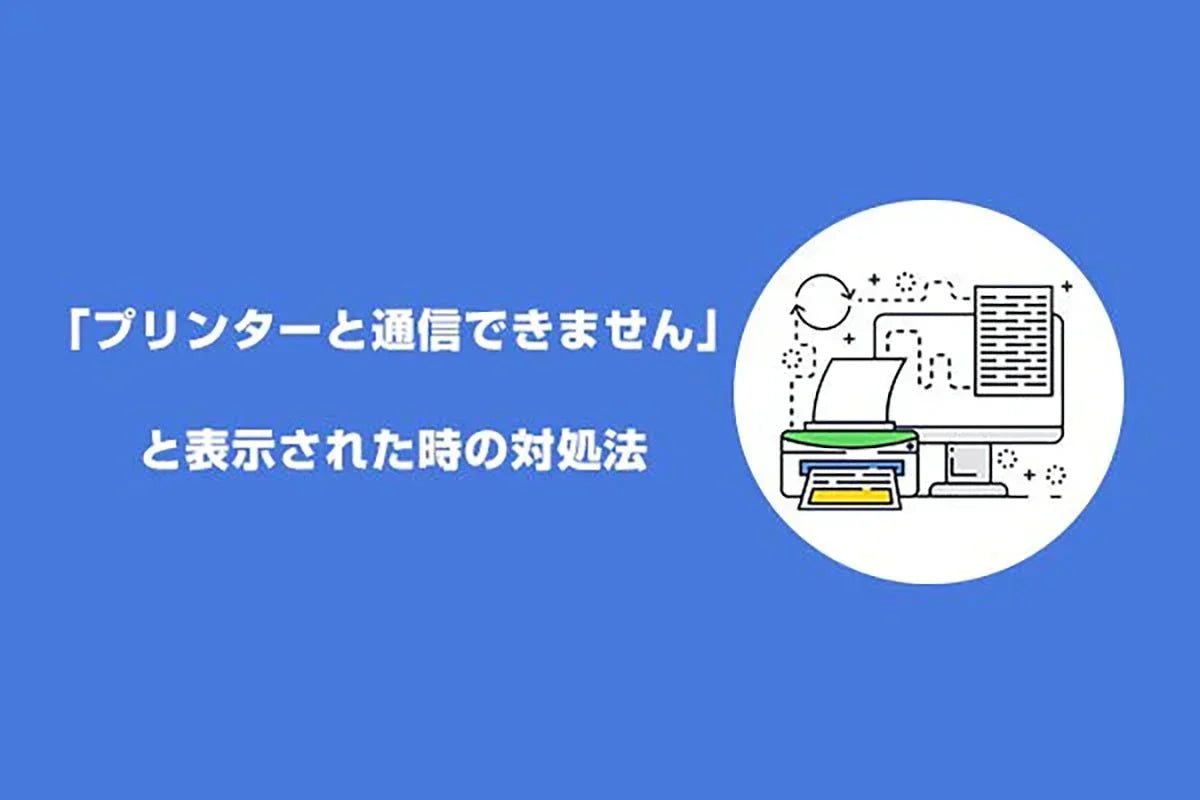 「プリンターと通信できません」

と表示された時の対処法